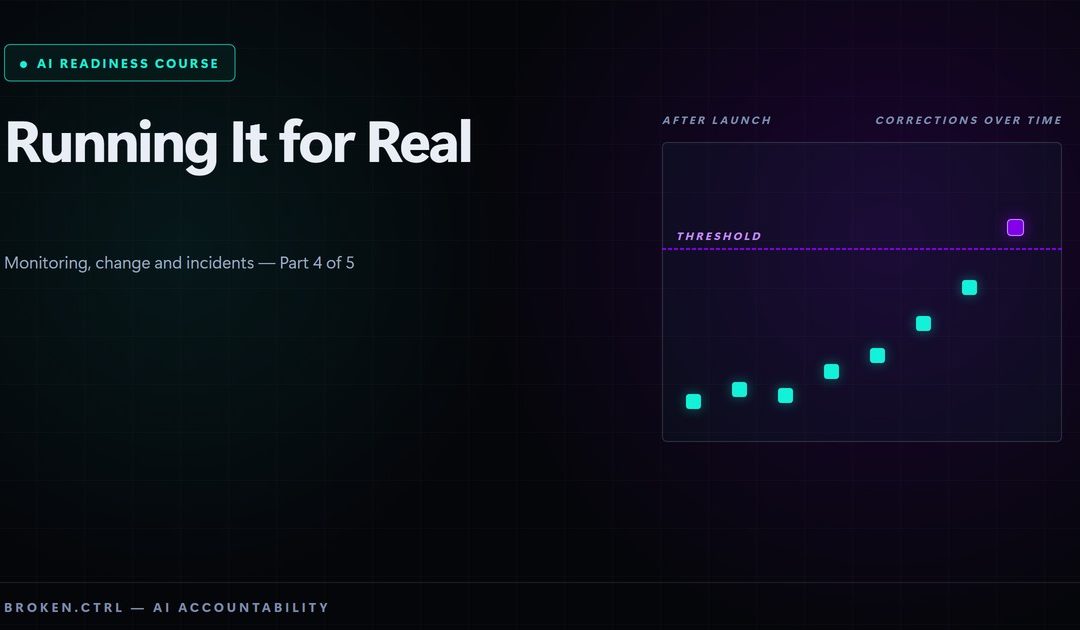 AI READINESS COURSE

Running It for Real

Monitoring, change and incidents — Part 4 of 5

AFTER LAUNCH

CORRECTIONS OVER TIME

THRESHOLD

BROKEN.CTRL — AI ACCOUNTABILITY